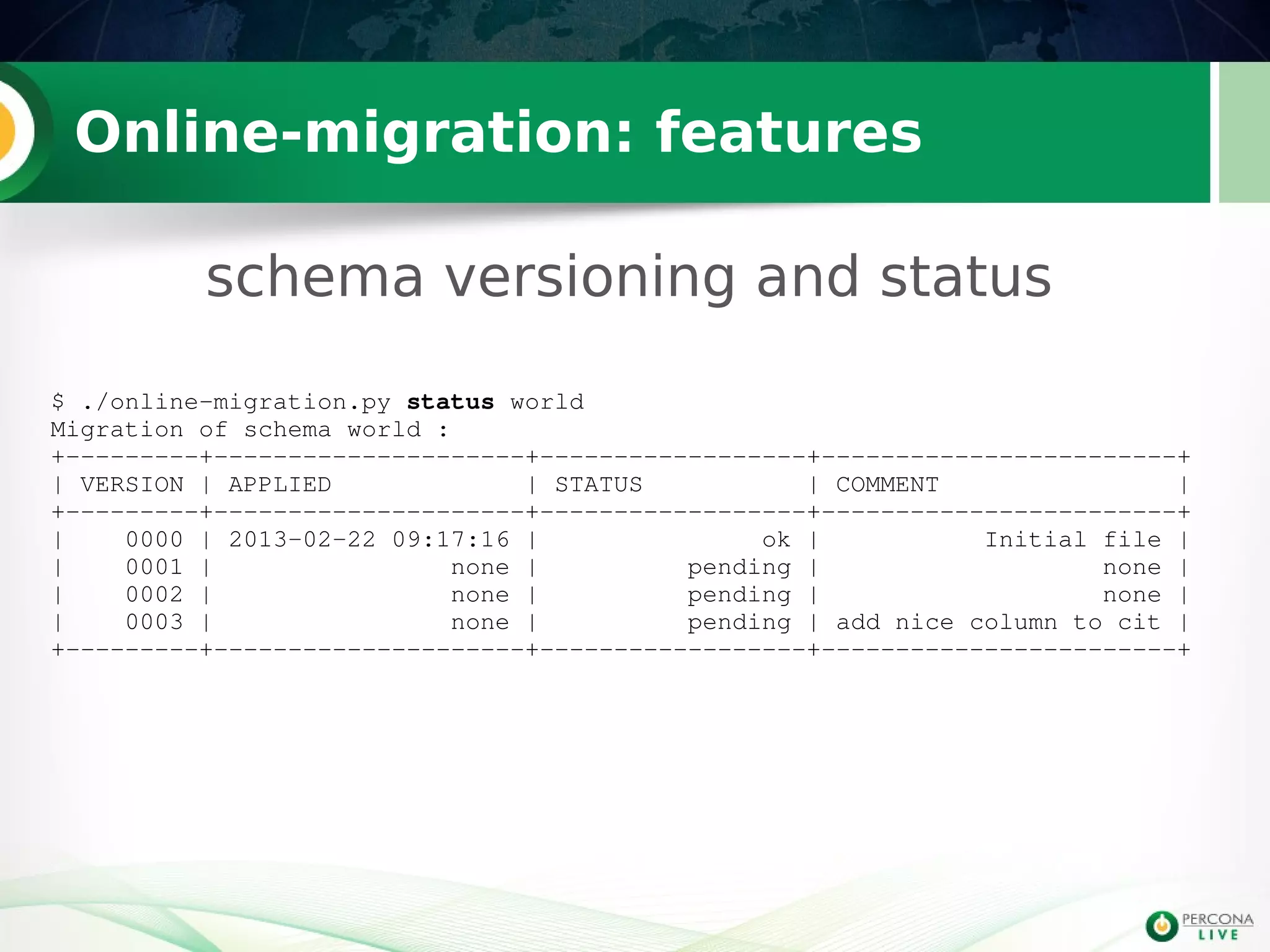 Online-migration: features

schema versioning and status

$ ./online-migration.py **status** world
Migration of schema world :

| VERSION | APPLIED | STATUS | COMMENT |
|---|---|---|---|
| 0000 | 2013-02-22 09:17:16 | ok | Initial file |
| 0001 | none | pending | none |
| 0002 | none | pending | none |
| 0003 | none | pending | add nice column to cit |

PERCONA LIVE